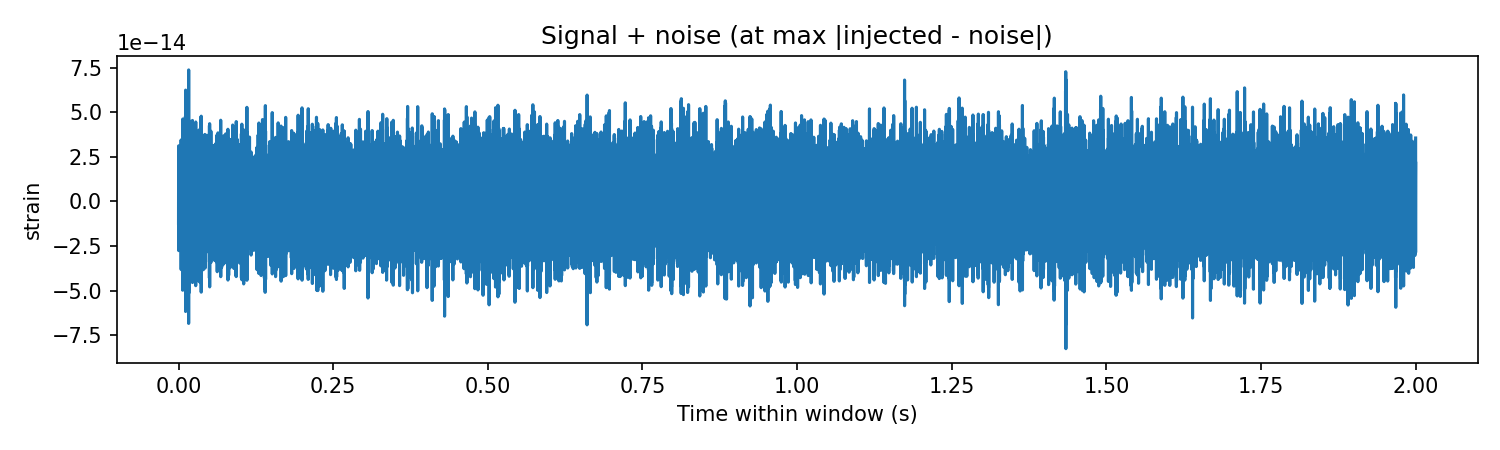 Signal + noise (at max |injected - noise|)

1e−14

7.5
5.0
2.5
0.0
−2.5
−5.0
−7.5

strain

0.00 0.25 0.50 0.75 1.00 1.25 1.50 1.75 2.00

Time within window (s)